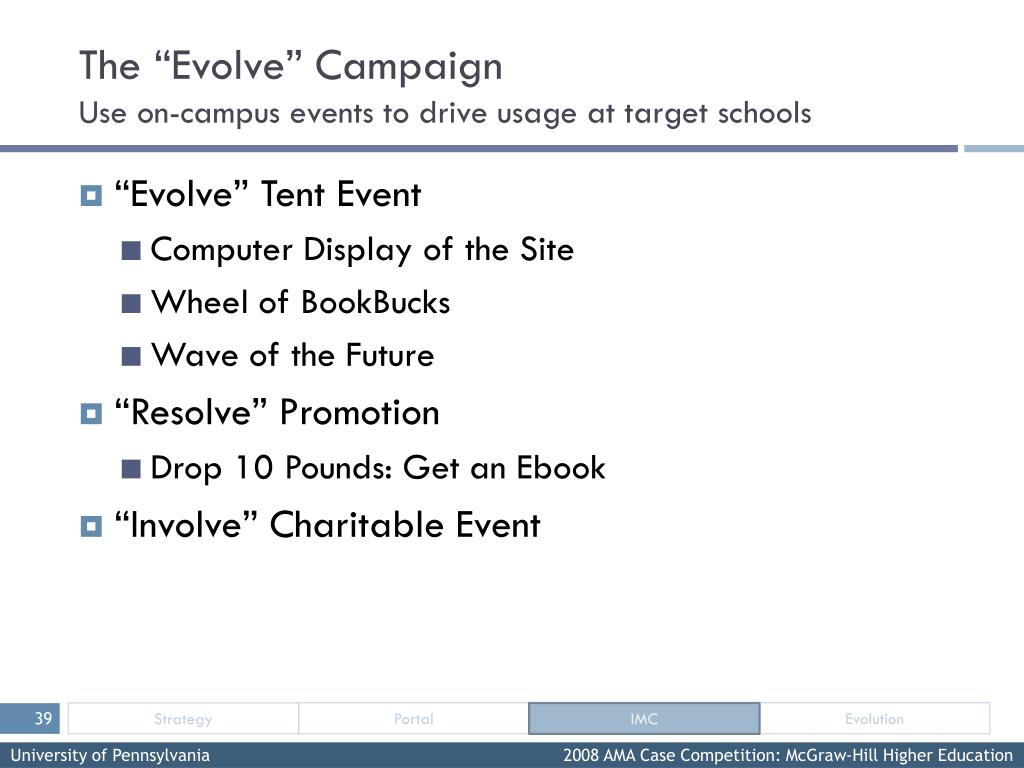 The “Evolve” Campaign
Use on-campus events to drive usage at target schools

“Evolve” Tent Event
Computer Display of the Site
Wheel of BookBucks
Wave of the Future
“Resolve” Promotion
Drop 10 Pounds: Get an Ebook
“Involve” Charitable Event

39 Strategy Portal IMC Evolution

University of Pennsylvania 2008 AMA Case Competition: McGraw-Hill Higher Education